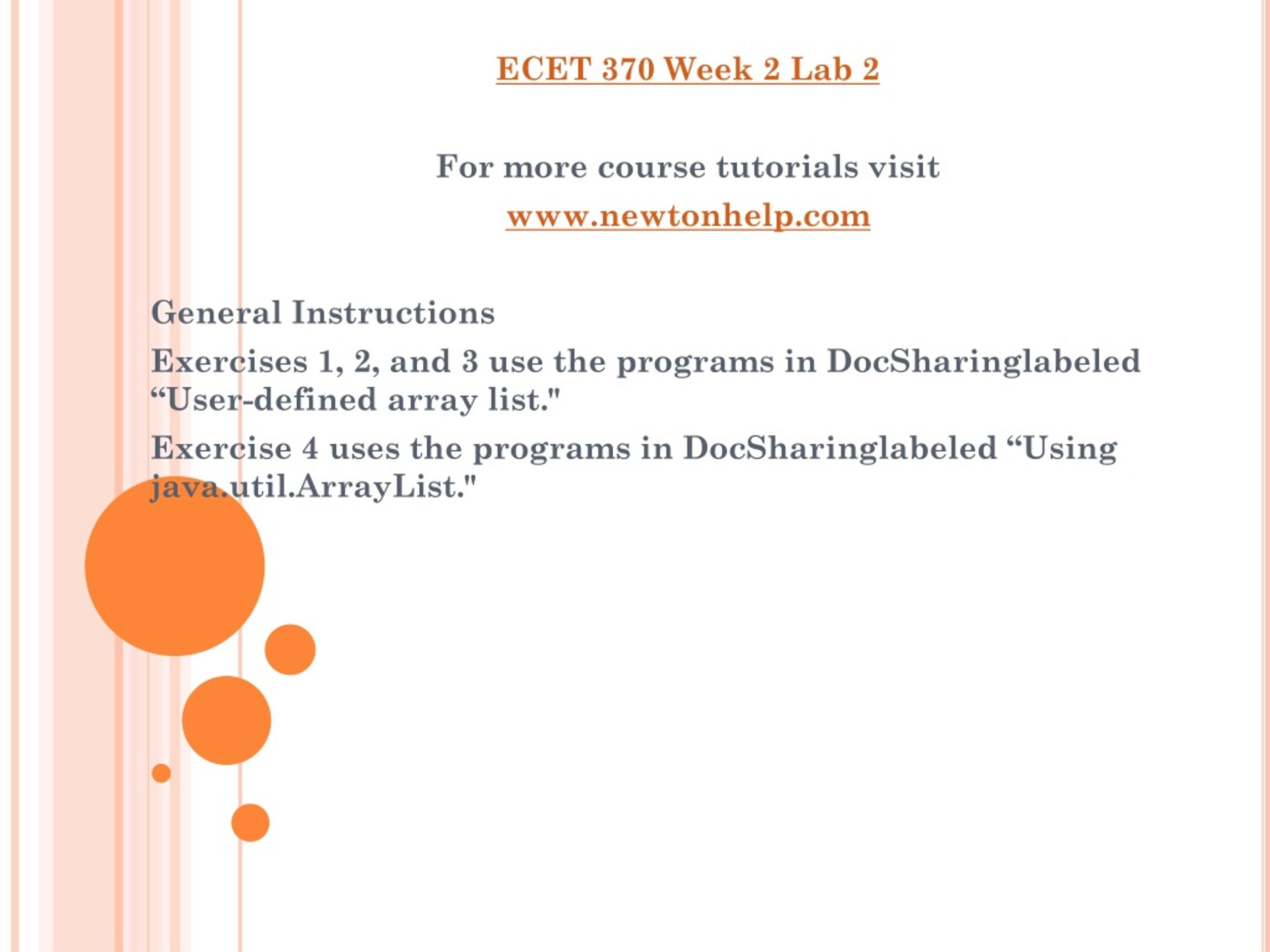 ECET 370 Week 2 Lab 2

For more course tutorials visit

www.newtonhelp.com

General Instructions

Exercises 1, 2, and 3 use the programs in DocSharinglabeled “User-defined array list."

Exercise 4 uses the programs in DocSharinglabeled “Using java.util.ArrayList."